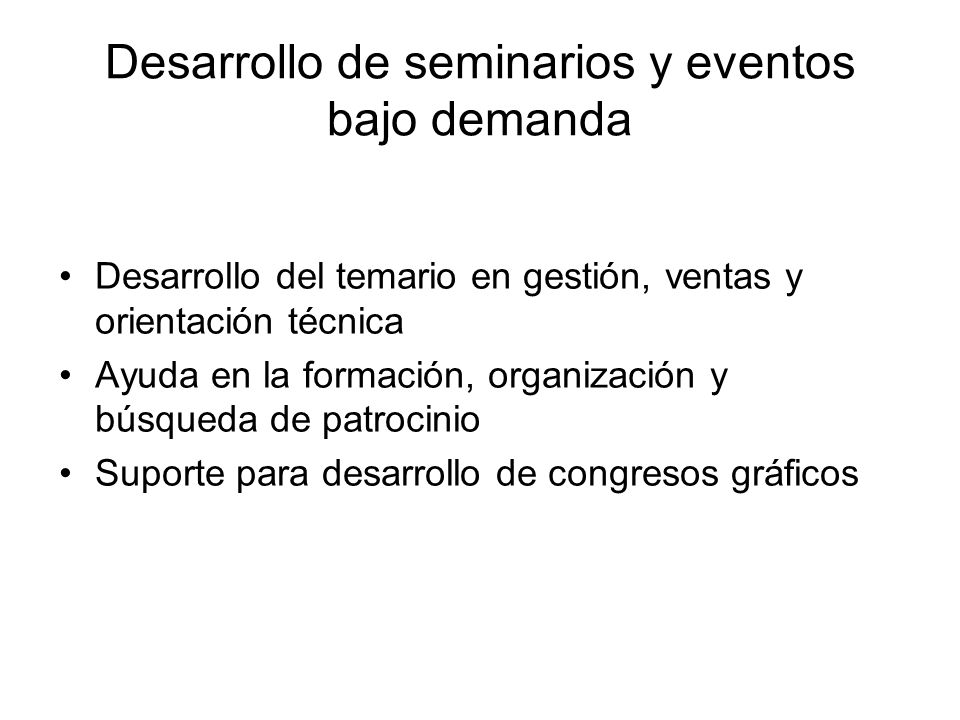 Desarrollo de seminarios y eventos bajo demanda

• Desarrollo del temario en gestión, ventas y orientación técnica
• Ayuda en la formación, organización y búsqueda de patrocinio
• Suporte para desarrollo de congresos gráficos